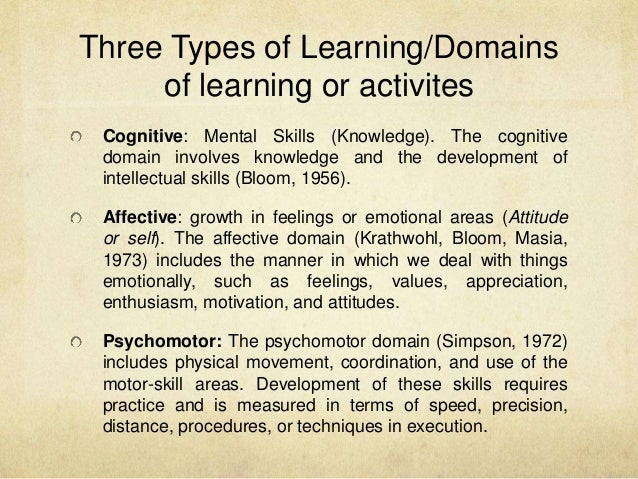 Three Types of Learning/Domains of learning or activites

Cognitive: Mental Skills (Knowledge). The cognitive domain involves knowledge and the development of intellectual skills (Bloom, 1956).

Affective: growth in feelings or emotional areas (Attitude or self). The affective domain (Krathwohl, Bloom, Masia, 1973) includes the manner in which we deal with things emotionally, such as feelings, values, appreciation, enthusiasm, motivation, and attitudes.

Psychomotor: The psychomotor domain (Simpson, 1972) includes physical movement, coordination, and use of the motor-skill areas. Development of these skills requires practice and is measured in terms of speed, precision, distance, procedures, or techniques in execution.